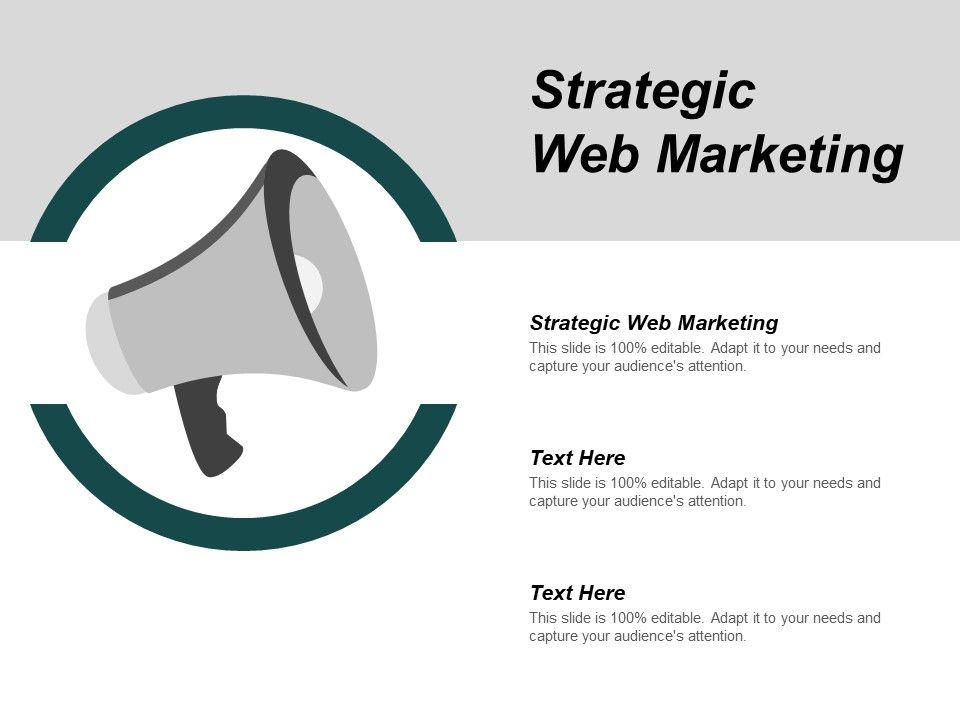 Strategic
Web Marketing

Strategic Web Marketing
This slide is 100% editable. Adapt it to your needs and capture your audience's attention.

Text Here
This slide is 100% editable. Adapt it to your needs and capture your audience's attention.

Text Here
This slide is 100% editable. Adapt it to your needs and capture your audience's attention.